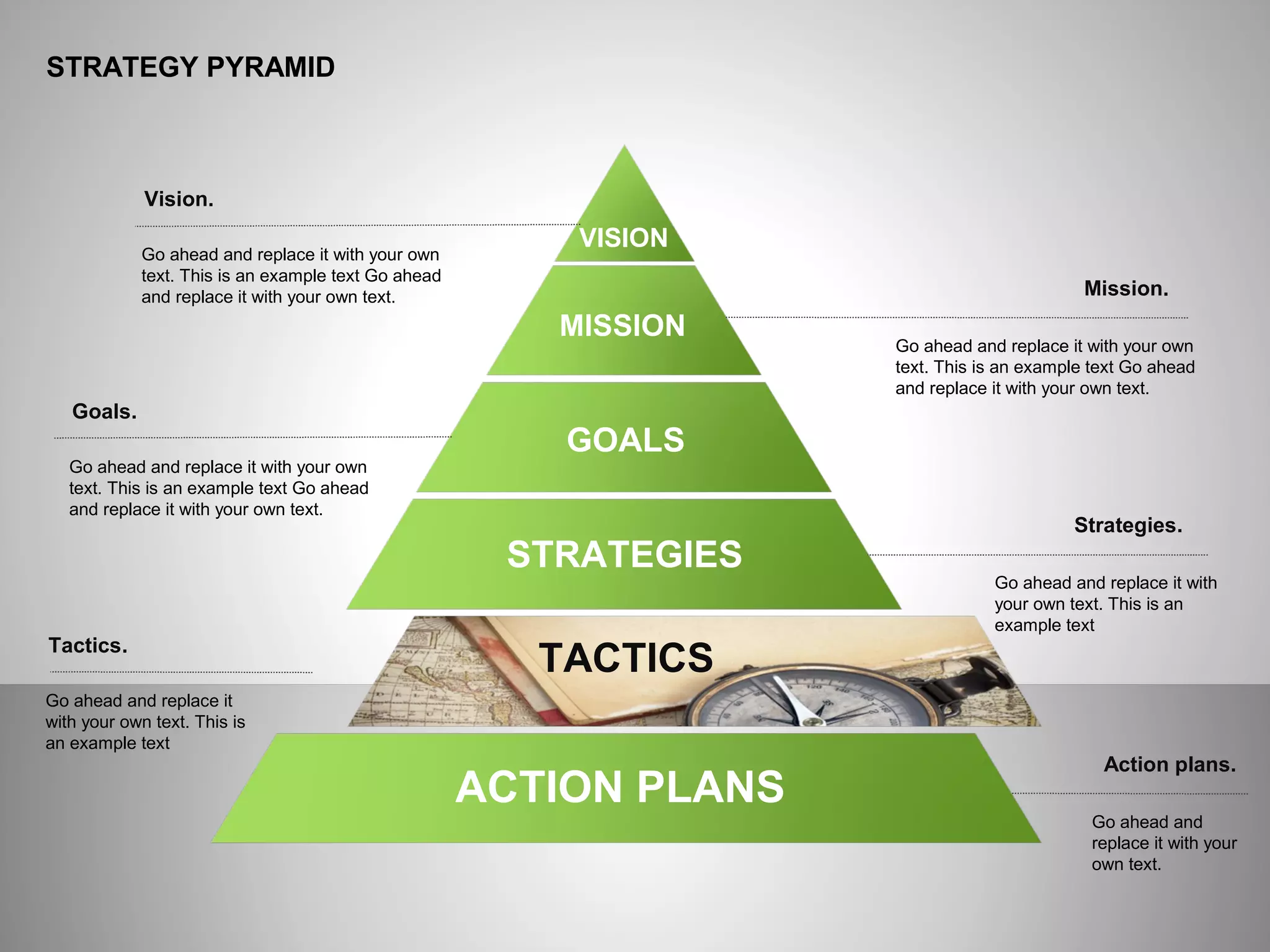 STRATEGY PYRAMID

Vision.

Go ahead and replace it with your own text. This is an example text Go ahead and replace it with your own text.

VISION

MISSION

Mission.

Go ahead and replace it with your own text. This is an example text Go ahead and replace it with your own text.

Goals.

Go ahead and replace it with your own text. This is an example text Go ahead and replace it with your own text.

GOALS

STRATEGIES

Strategies.

Go ahead and replace it with your own text. This is an example text

Tactics.

Go ahead and replace it with your own text. This is an example text

TACTICS

ACTION PLANS

Action plans.

Go ahead and replace it with your own text.